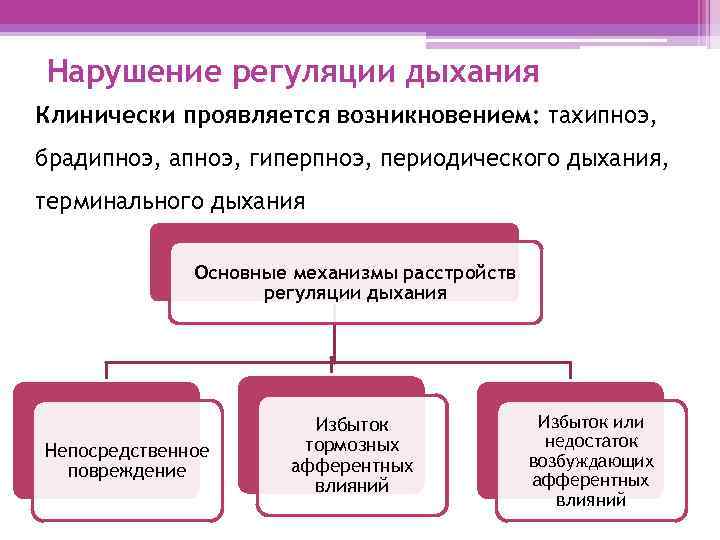 Нарушение регуляции дыхания

Клинически проявляется возникновением: тахипноэ, брадипноэ, апноэ, гиперпноэ, периодического дыхания, терминального дыхания

Основные механизмы расстройств регуляции дыхания

Непосредственное повреждение

Избыток тормозных афферентных влияний

Избыток или недостаток возбуждающих афферентных влияний